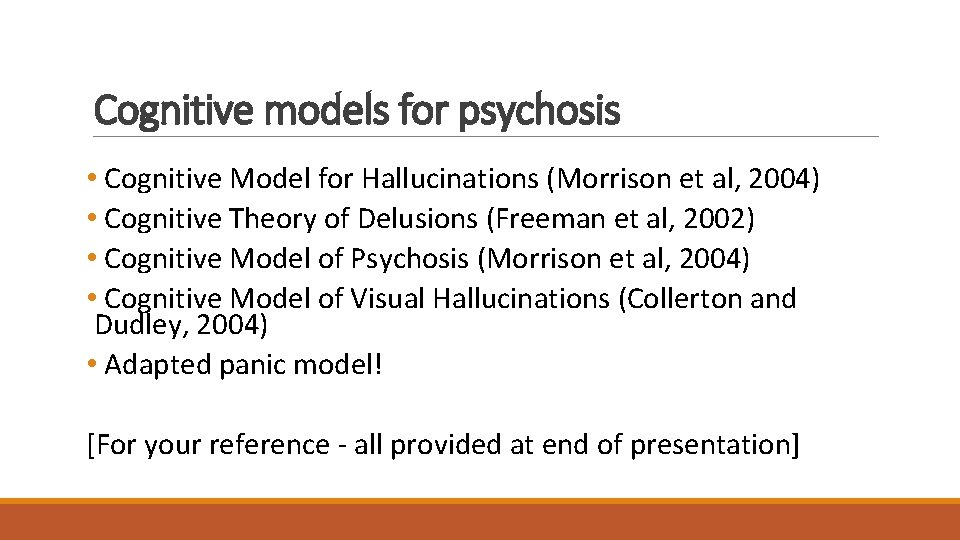 Cognitive models for psychosis

• Cognitive Model for Hallucinations (Morrison et al, 2004)
• Cognitive Theory of Delusions (Freeman et al, 2002)
• Cognitive Model of Psychosis (Morrison et al, 2004)
• Cognitive Model of Visual Hallucinations (Collerton and Dudley, 2004)
• Adapted panic model!

[For your reference - all provided at end of presentation]